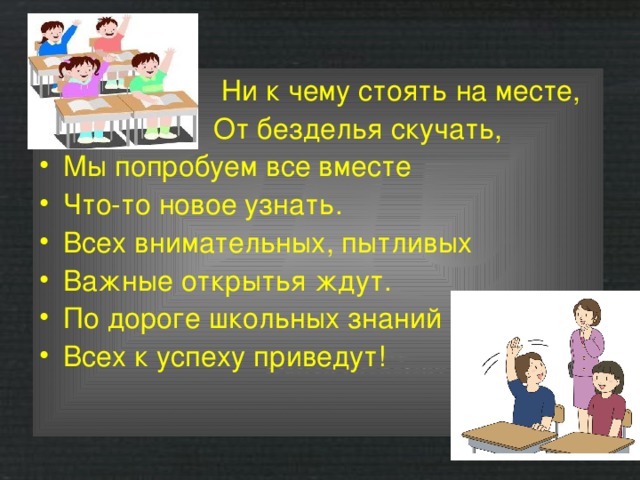 Ни к чему стоять на месте,
От безделья скучать,
• Мы попробуем все вместе
• Что-то новое узнать.
• Всех внимательных, пытливых
• Важные открытья ждут.
• По дороге школьных знаний
• Всех к успеху приведут!